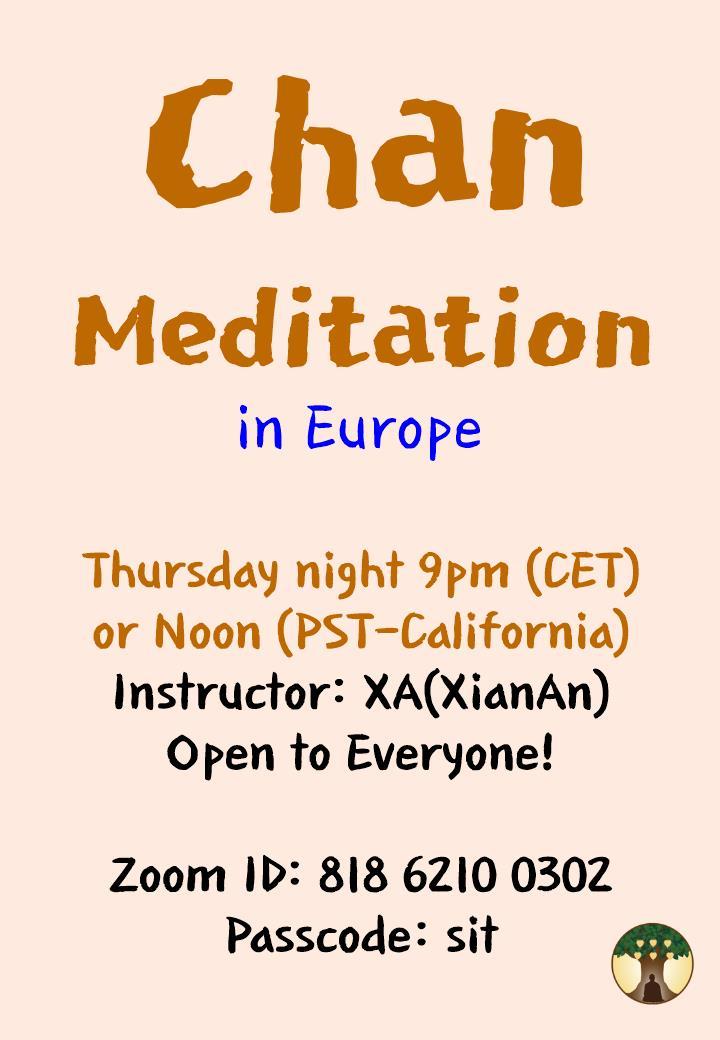 Chan

Meditation

in Europe

Thursday night 9pm (CET) or Noon (PST-California)
Instructor: XA(XianAn)
Open to Everyone!

Zoom ID: 818 6210 0302
Passcode: sit